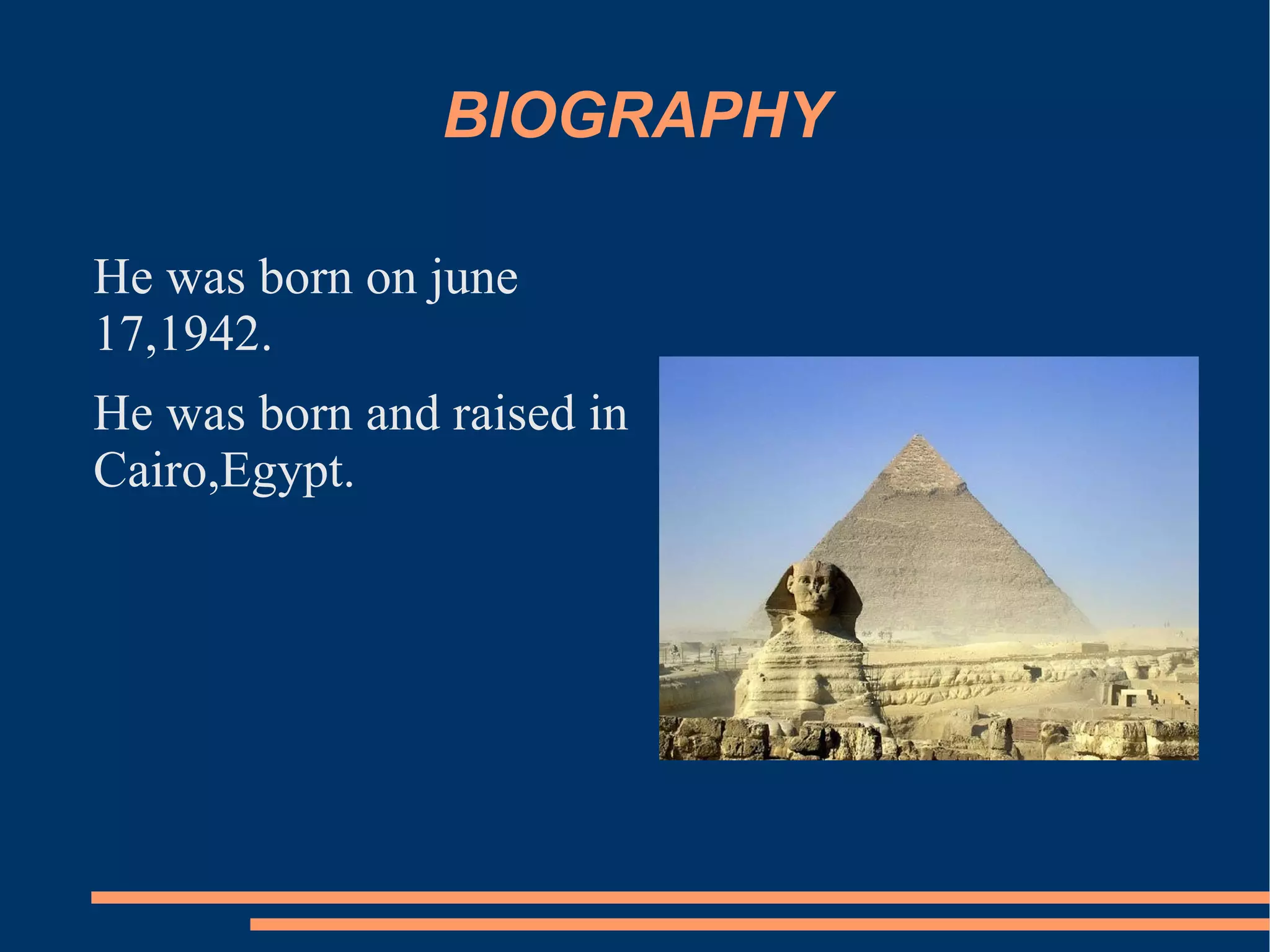 BIOGRAPHY

He was born on june 17,1942.

He was born and raised in Cairo,Egypt.